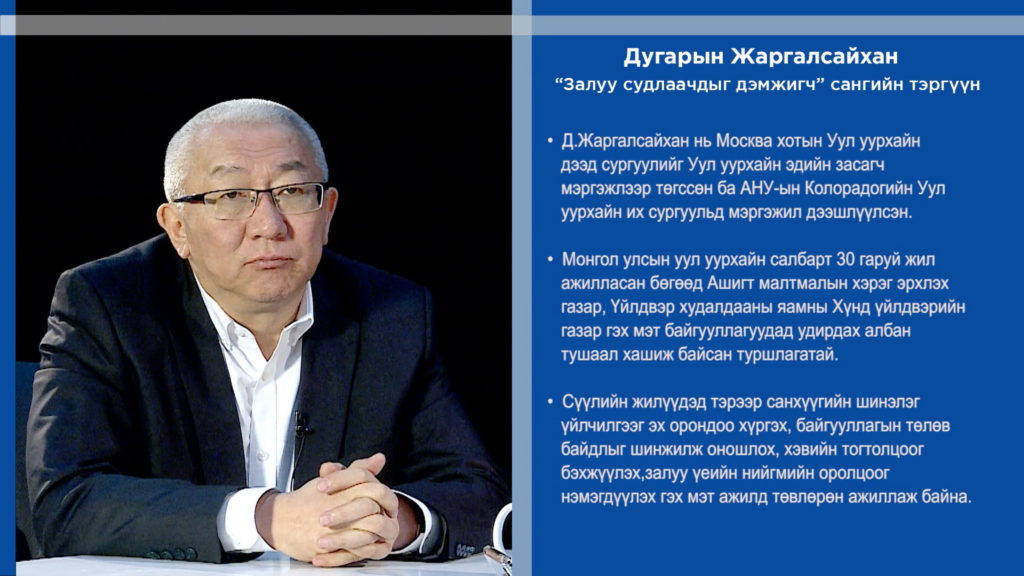 Дугарын Жаргалсайхан
“Залуу судлаачдыг дэмжигч” сангийн тэргүүн

• Д.Жаргалсайхан нь Москва хотын Уул уурхайн дээд сургуулийг Уул уурхайн эдийн засагч мэргэжлээр төгссөн ба АНУ-ын Колорадогийн Уул уурхайн их сургуульд мэргэжил дээшлүүлсэн.

• Монгол улсын уул уурхайн салбарт 30 гаруй жил ажилласан бөгөөд Ашигт малтмалын хэрэг эрхлэх газар, Үйлдвэр худалдааны яамны Хүнд үйлдвэрийн газар гэх мэт байгууллагуудад удирдах албан тушаал хашиж байсан туршлагатай.

• Сүүлийн жилүүдэд тэрээр санхүүгийн шинэлэг үйлчилгээг эх орондоо хүргэх, байгууллагын төлөв байдлыг шинжилж оношлох, хэвийн тогтолцоог бэхжүүлэх,залуу үеийн нийгмийн оролцоог нэмэгдүүлэх гэх мэт ажилд төвлөрөн ажиллаж байна.